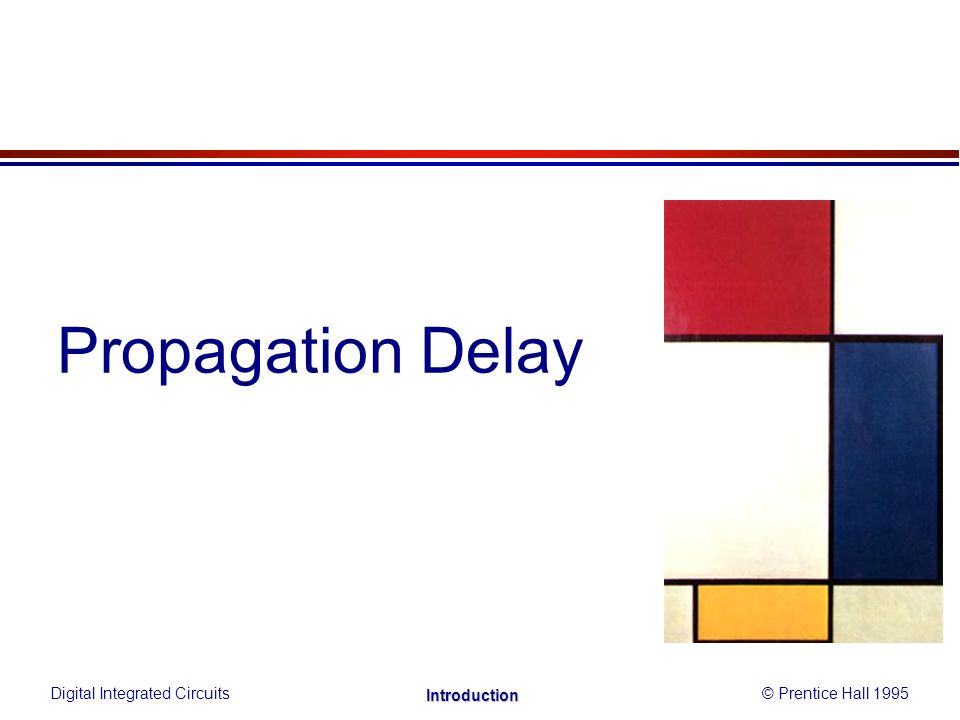 Propagation Delay

Digital Integrated Circuits

Introduction

© Prentice Hall 1995